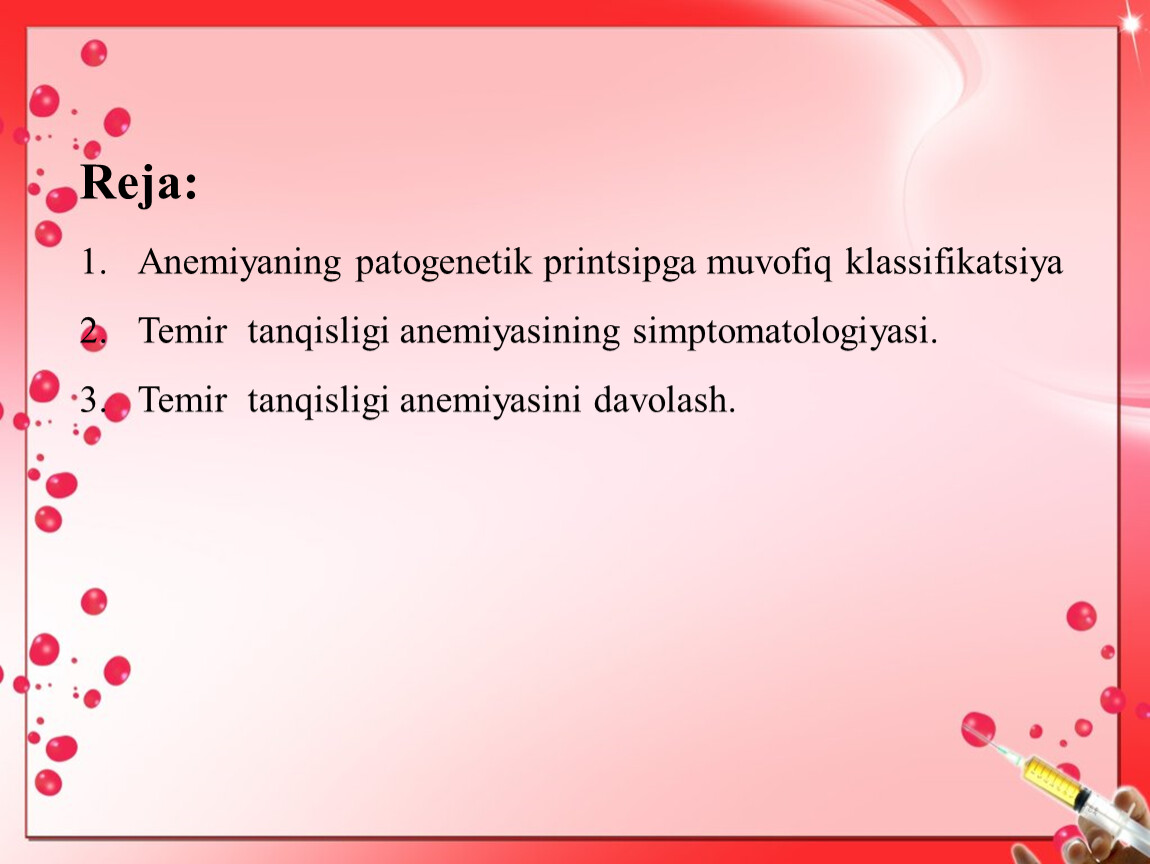 Reja:

1. Anemiyaning patogenetik printsipga muvofiq klassifikatsiya

2. Temir tanqisligi anemiyasining simptomatologiyasi.

3. Temir tanqisligi anemiyasini davolash.